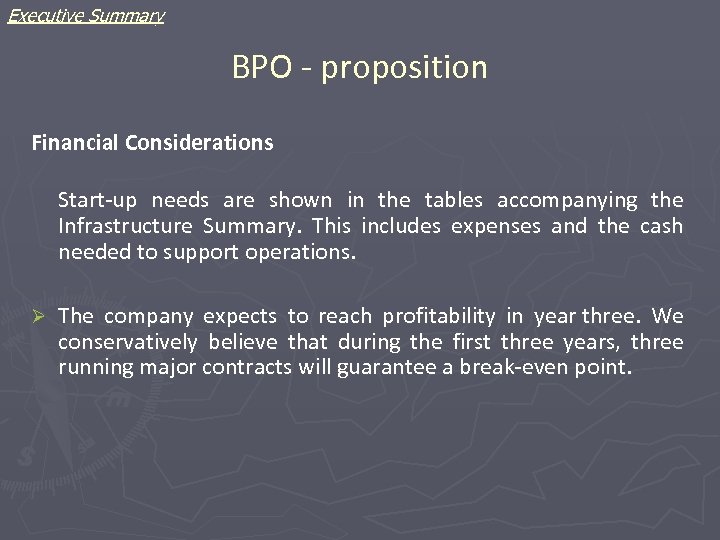 Executive Summary

BPO - proposition

Financial Considerations

Start-up needs are shown in the tables accompanying the Infrastructure Summary. This includes expenses and the cash needed to support operations.

➢ The company expects to reach profitability in year three. We conservatively believe that during the first three years, three running major contracts will guarantee a break-even point.